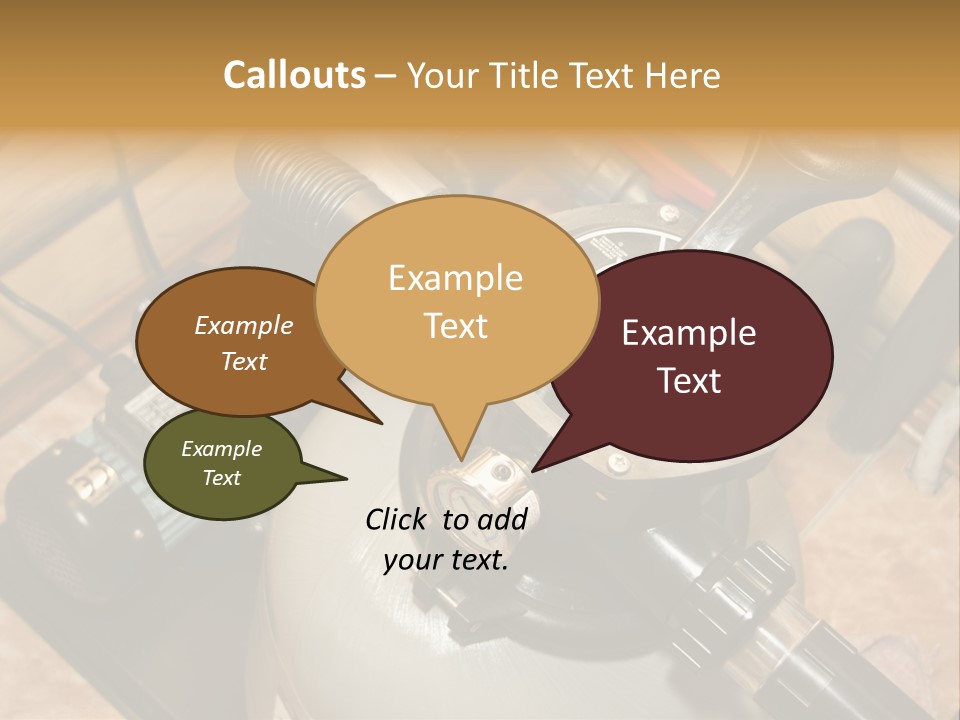 Callouts – Your Title Text Here

Example Text

Example Text

Example Text

Example Text

Click to add your text.